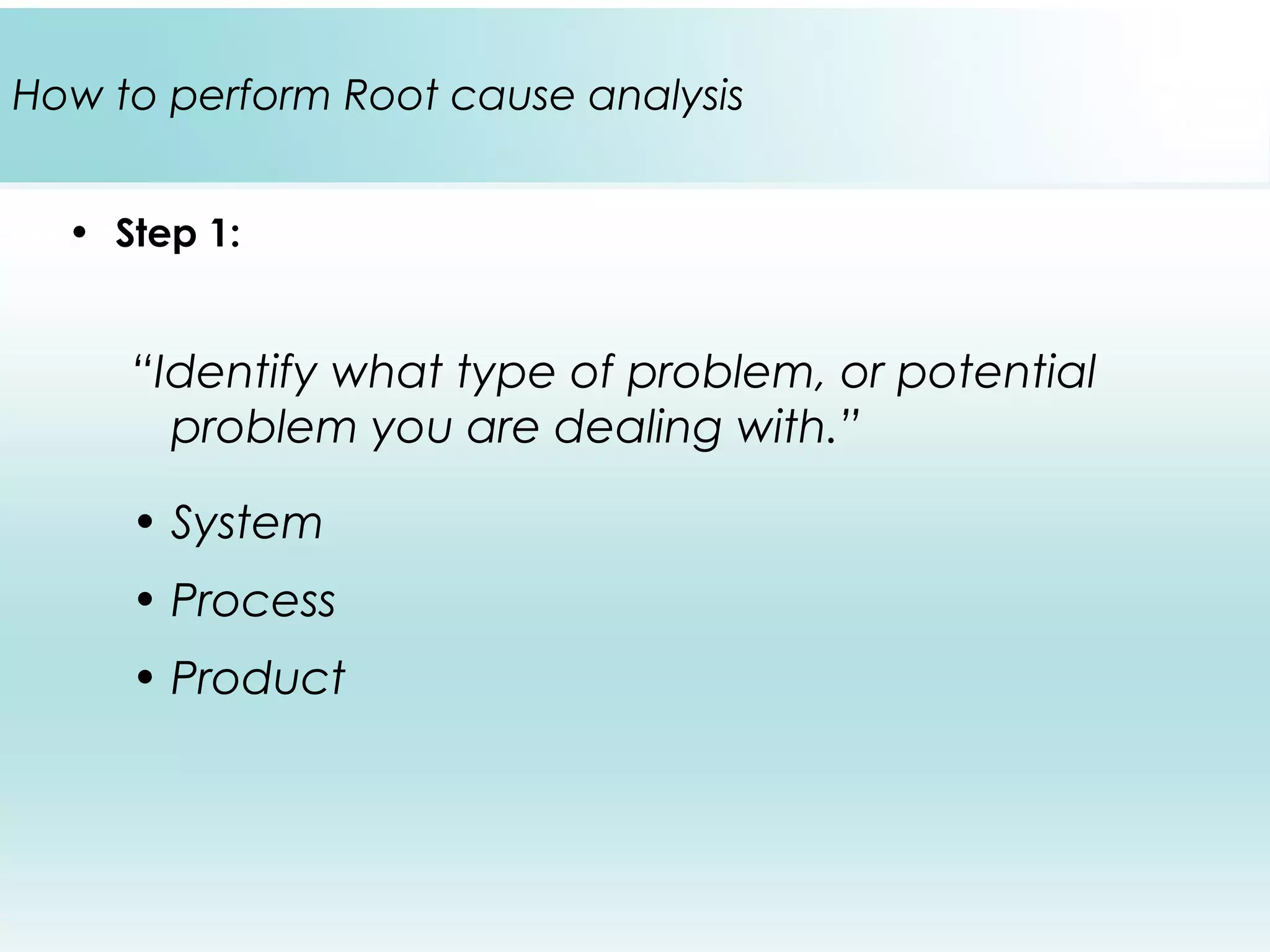 How to perform Root cause analysis

• Step 1:

“Identify what type of problem, or potential problem you are dealing with.”

• System
• Process
• Product